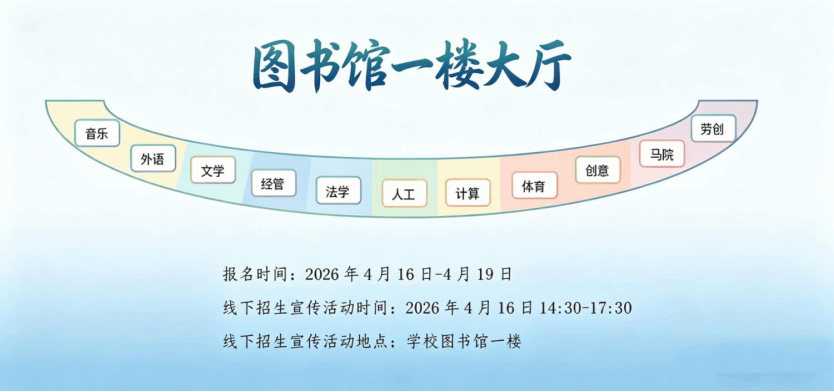 图书馆一楼大厅

音乐

外语

文学

经管

法学

人工

计算

体育

创意

马院

劳创

报名时间：2026 年 4 月 16 日-4 月 19 日

线下招生宣传活动时间：2026 年 4 月 16 日 14:30-17:30

线下招生宣传活动地点：学校图书馆一楼